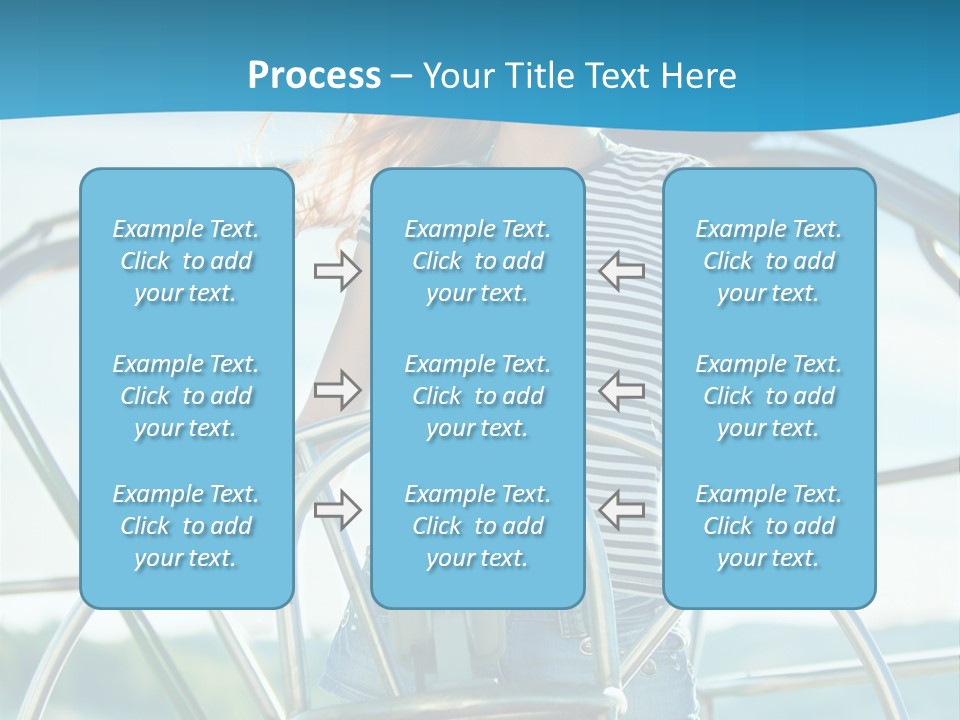 Process – Your Title Text Here

Example Text. Click to add your text.

Example Text. Click to add your text.

Example Text. Click to add your text.

Example Text. Click to add your text.

Example Text. Click to add your text.

Example Text. Click to add your text.

Example Text. Click to add your text.

Example Text. Click to add your text.

Example Text. Click to add your text.